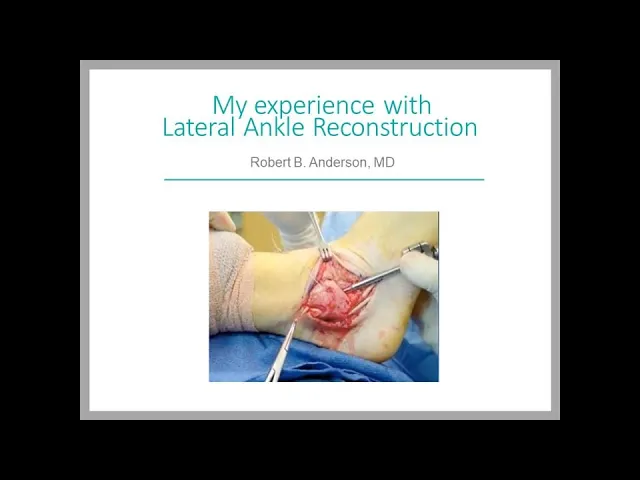 My experience with
Lateral Ankle Reconstruction

Robert B. Anderson, MD